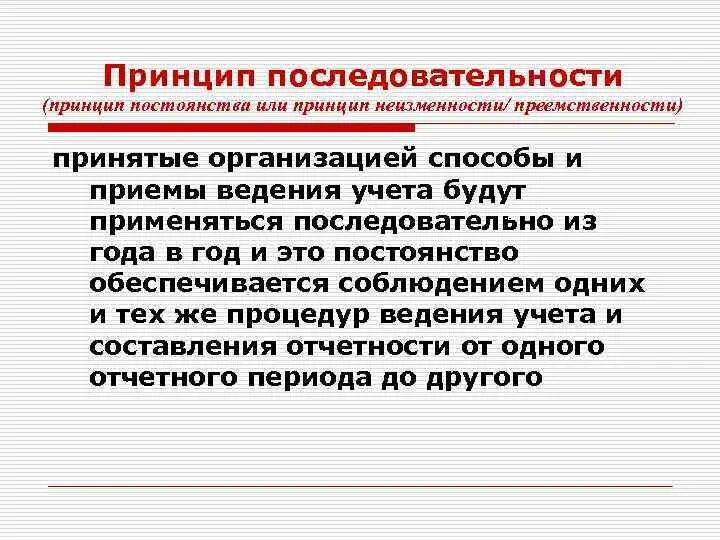 Принцип последовательности
(принцип постоянства или принцип неизменности/ преемственности)

принятые организацией способы и приемы ведения учета будут применяться последовательно из года в год и это постоянство обеспечивается соблюдением одних и тех же процедур ведения учета и составления отчетности от одного отчетного периода до другого